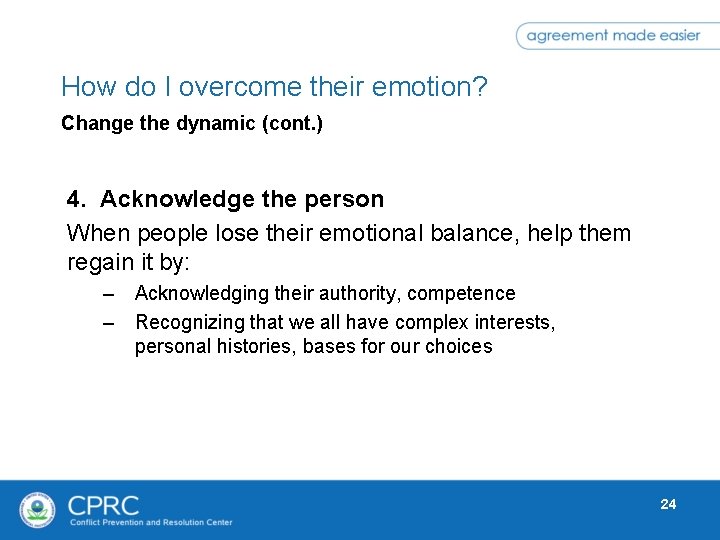 agreement made easier

How do I overcome their emotion?

Change the dynamic (cont.)

4. Acknowledge the person

When people lose their emotional balance, help them regain it by:

– Acknowledging their authority, competence
– Recognizing that we all have complex interests, personal histories, bases for our choices

CPRC
Conflict Prevention and Resolution Center

24